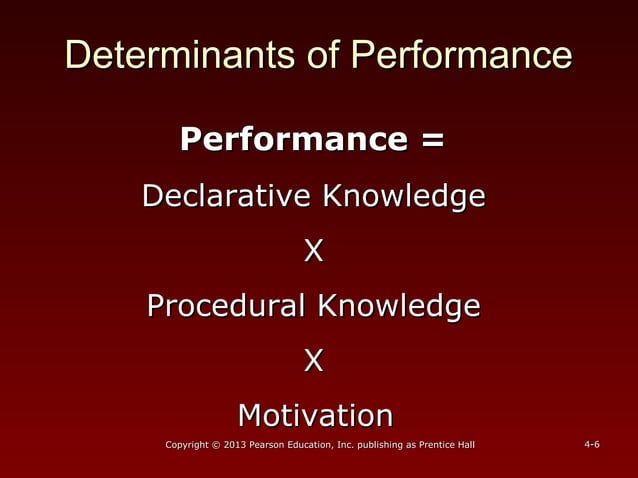 Determinants of Performance

Performance =

Declarative Knowledge

X

Procedural Knowledge

X

Motivation

Copyright © 2013 Pearson Education, Inc. publishing as Prentice Hall

4-6